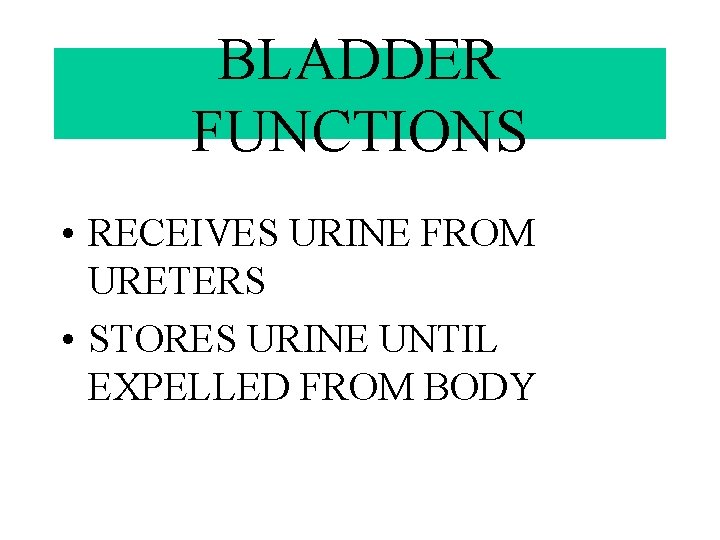 BLADDER FUNCTIONS

• RECEIVES URINE FROM URETERS
• STORES URINE UNTIL EXPELLED FROM BODY